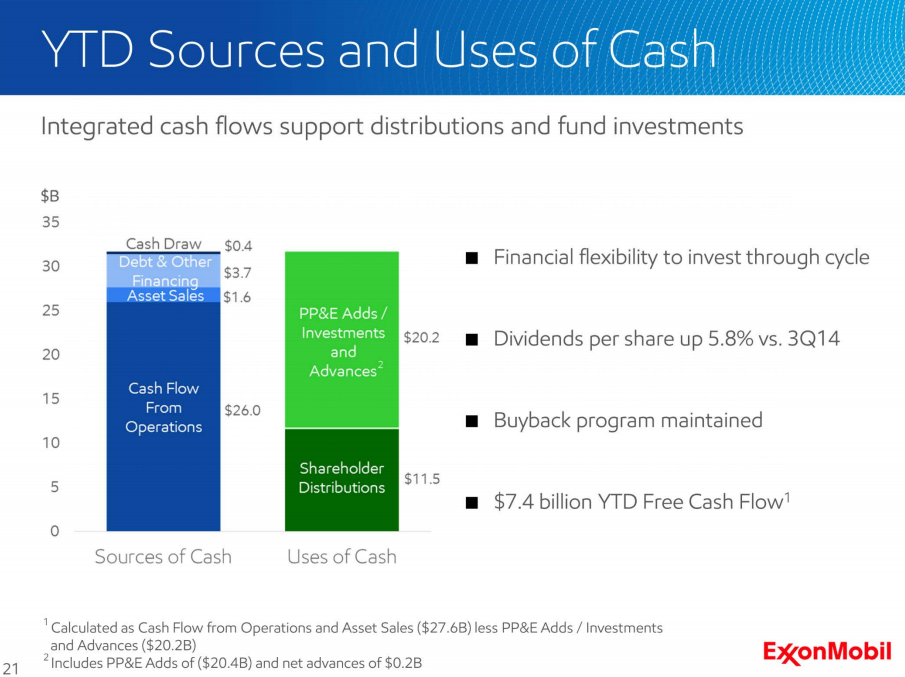 YTD Sources and Uses of Cash

Integrated cash flows support distributions and fund investments

$B
35
30
25
20
15
10
5
0

Cash Draw $0.4
Debt & Other Financing $3.7
Asset Sales $1.6
Cash Flow From Operations $26.0

PP&E Adds / Investments and Advances$^2$ $20.2
Shareholder Distributions $11.5

Sources of Cash
Uses of Cash

■ Financial flexibility to invest through cycle

■ Dividends per share up 5.8% vs. 3Q14

■ Buyback program maintained

■ $7.4 billion YTD Free Cash Flow$^1$

$^1$ Calculated as Cash Flow from Operations and Asset Sales ($27.6B) less PP&E Adds / Investments and Advances ($20.2B)
$^2$ Includes PP&E Adds of ($20.4B) and net advances of $0.2B

21

ExxonMobil